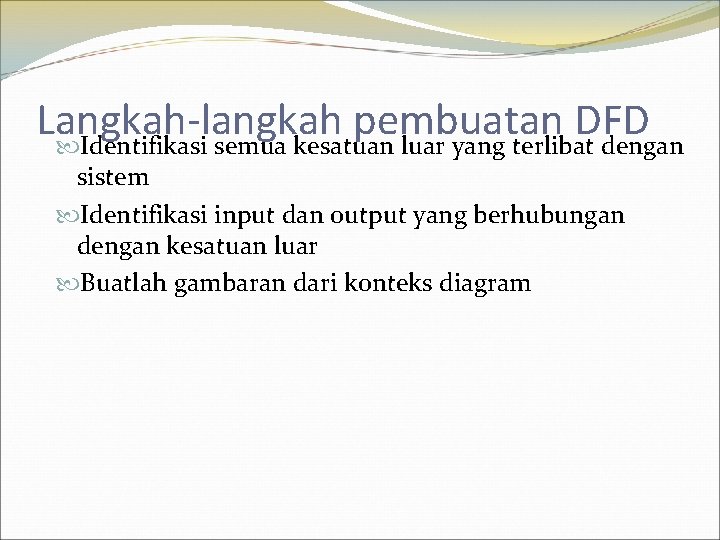 Langkah-langkah pembuatan DFD

Identifikasi semua kesatuan luar yang terlibat dengan sistem

Identifikasi input dan output yang berhubungan dengan kesatuan luar

Buatlah gambaran dari konteks diagram